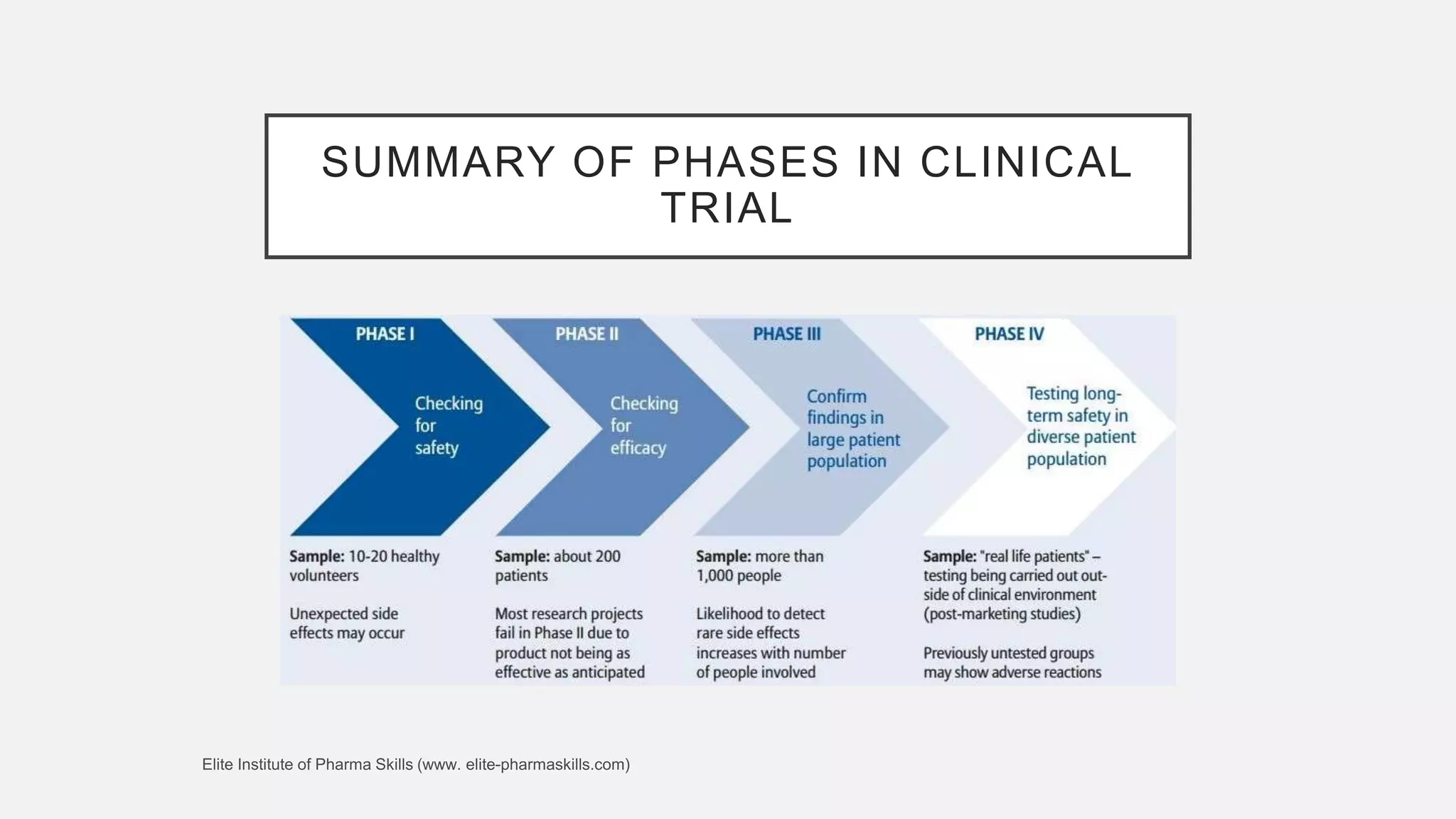 SUMMARY OF PHASES IN CLINICAL TRIAL

PHASE I

Checking for safety

Sample: 10-20 healthy volunteers

Unexpected side effects may occur

PHASE II

Checking for efficacy

Sample: about 200 patients

Most research projects fail in Phase II due to product not being as effective as anticipated

PHASE III

Confirm findings in large patient population

Sample: more than 1,000 people

Likelihood to detect rare side effects increases with number of people involved

PHASE IV

Testing long-term safety in diverse patient population

Sample: "real life patients" – testing being carried out outside of clinical environment (post-marketing studies)

Previously untested groups may show adverse reactions

Elite Institute of Pharma Skills (www. elite-pharmaskills.com)